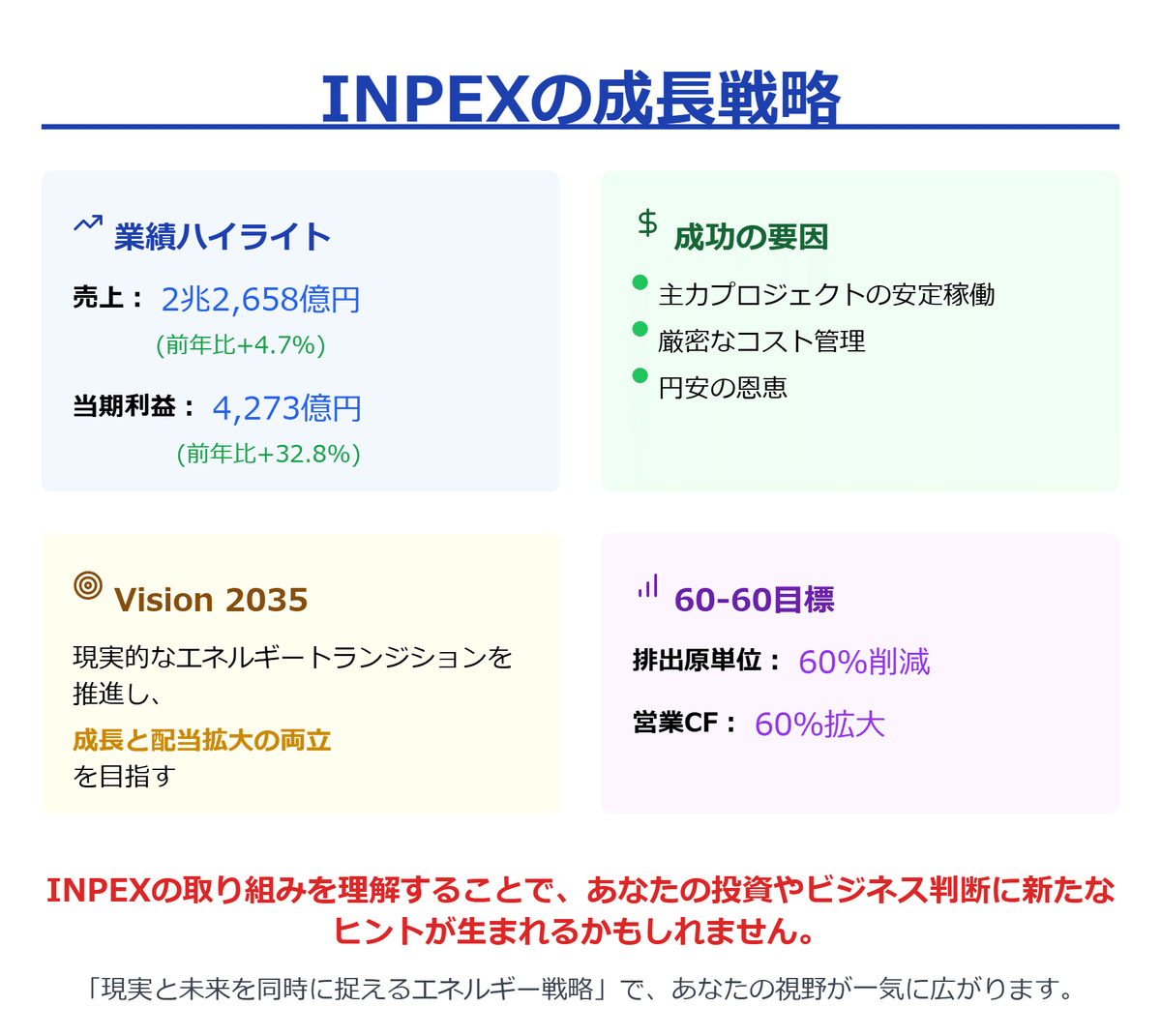 INPEXの成長戦略

業績ハイライト

売上： 2兆2,658億円
(前年比+4.7%)

当期利益： 4,273億円
(前年比+32.8%)

$ 成功の要因

主力プロジェクトの安定稼働
厳密なコスト管理
円安の恩恵

Vision 2035

現実的なエネルギートランジションを推進し、
成長と配当拡大の両立
を目指す

60-60目標

排出原単位： 60%削減

営業CF： 60%拡大

INPEXの取り組みを理解することで、あなたの投資やビジネス判断に新たなヒントが生まれるかもしれません。

「現実と未来を同時に捉えるエネルギー戦略」で、あなたの視野が一気に広がります。